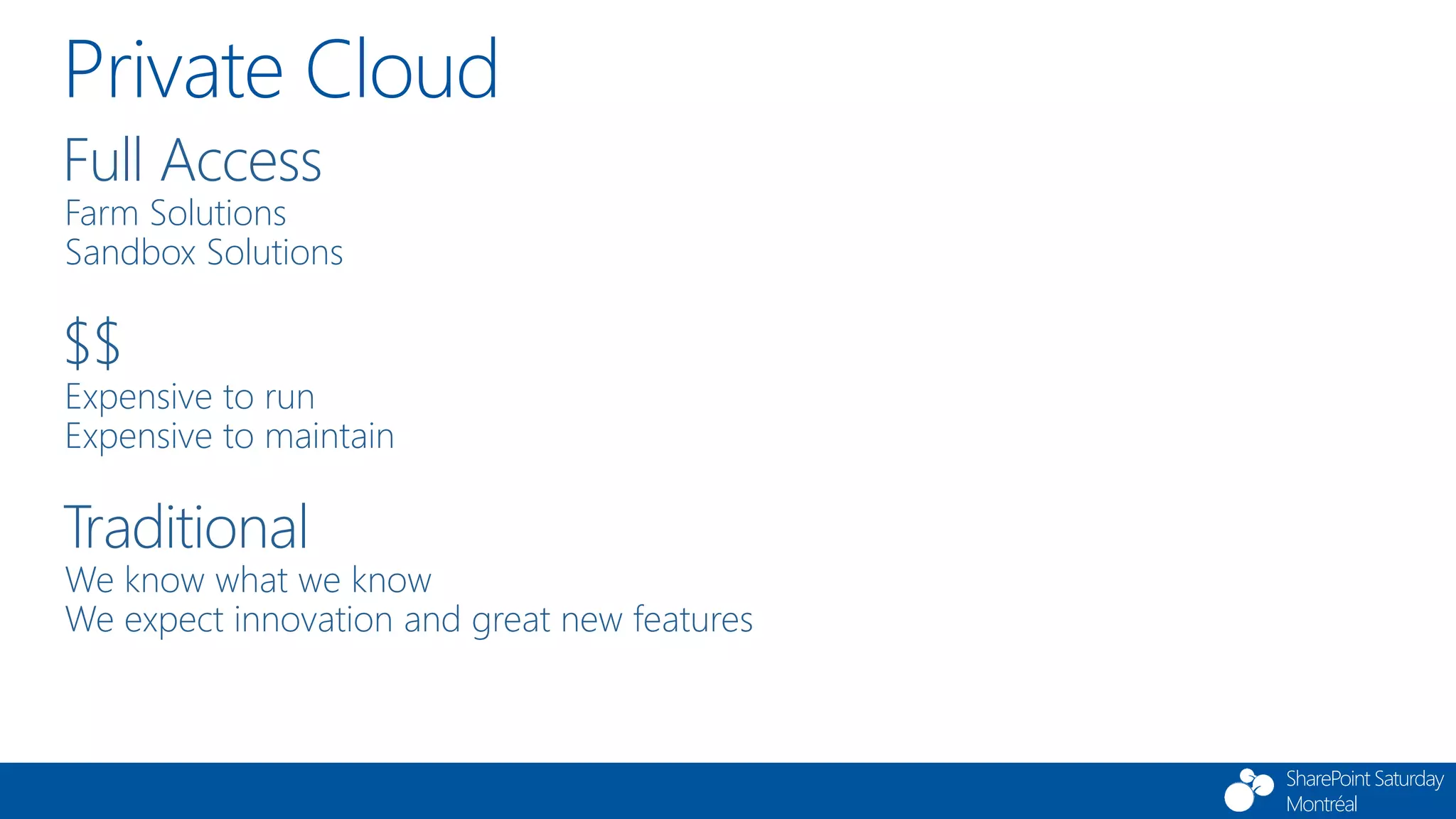 Private Cloud

Full Access
Farm Solutions
Sandbox Solutions

\$\$
Expensive to run
Expensive to maintain

Traditional
We know what we know
We expect innovation and great new features

SharePoint Saturday
Montréal